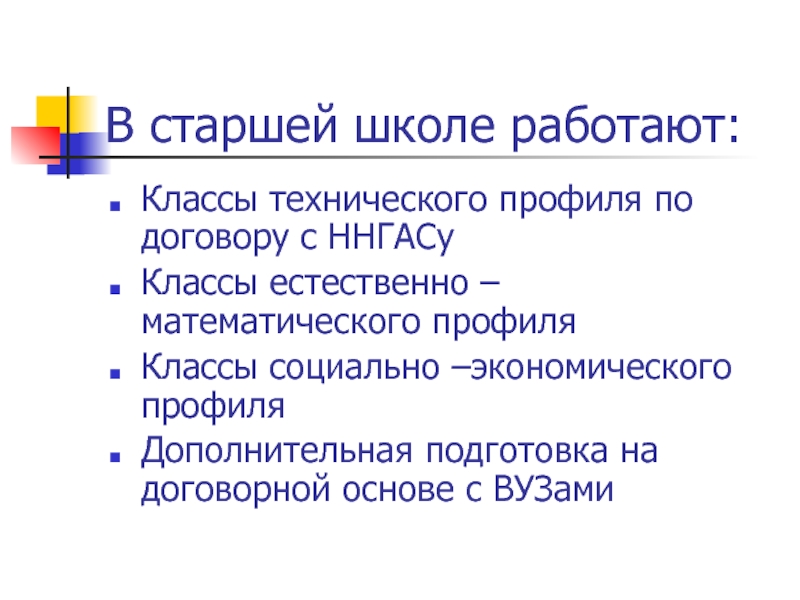 В старшей школе работают:

- Классы технического профиля по договору с ННГАСу
- Классы естественно – математического профиля
- Классы социально –экономического профиля
- Дополнительная подготовка на договорной основе с ВУЗами